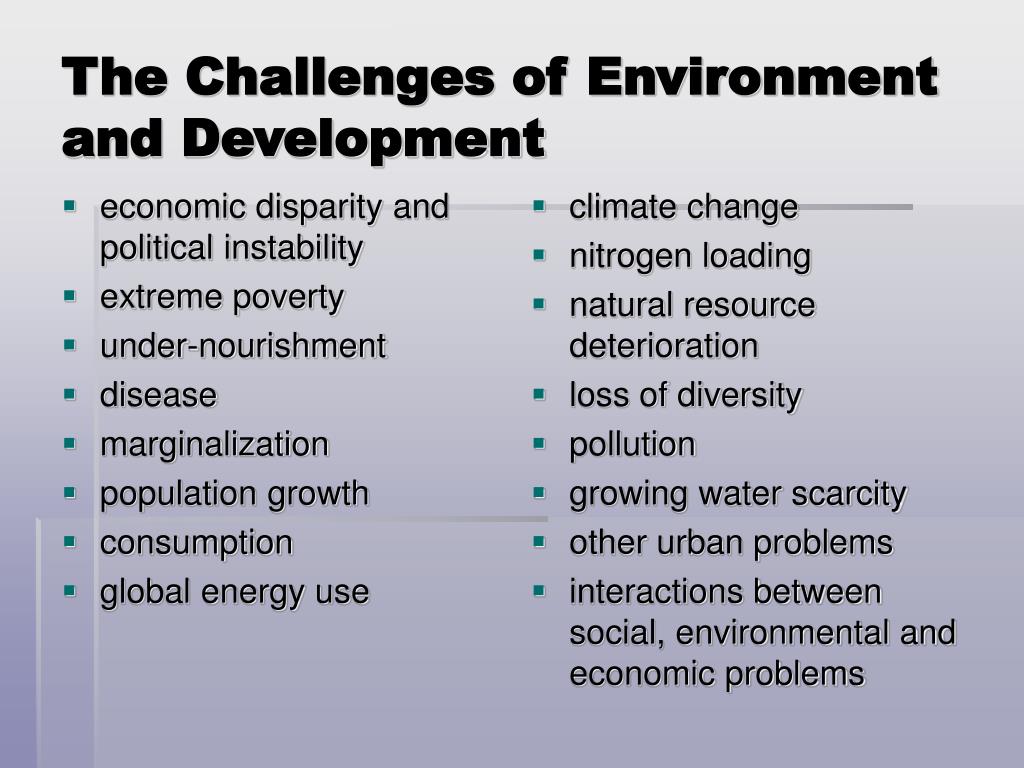 The Challenges of Environment and Development

- economic disparity and political instability
- extreme poverty
- under-nourishment
- disease
- marginalization
- population growth
- consumption
- global energy use

- climate change
- nitrogen loading
- natural resource deterioration
- loss of diversity
- pollution
- growing water scarcity
- other urban problems
- interactions between social, environmental and economic problems